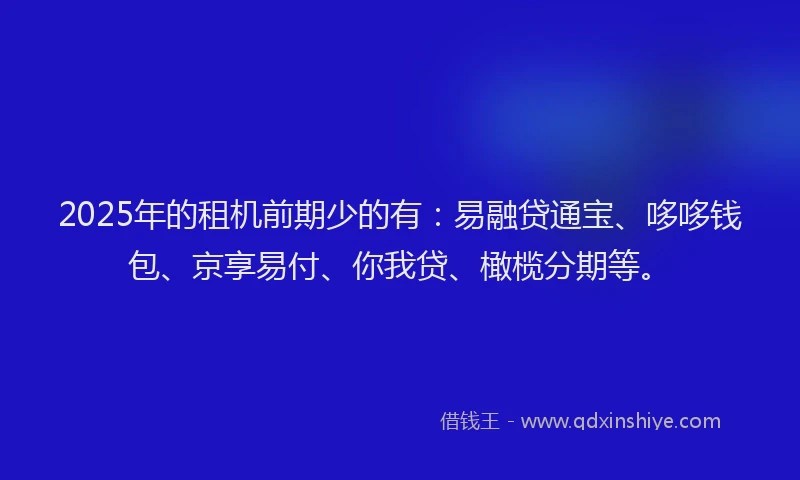 2025年的租机前期少的有：易融贷通宝、哆哆钱包、京享易付、你我贷、橄榄分期等。

借钱王 - www.qdxinshiye.com